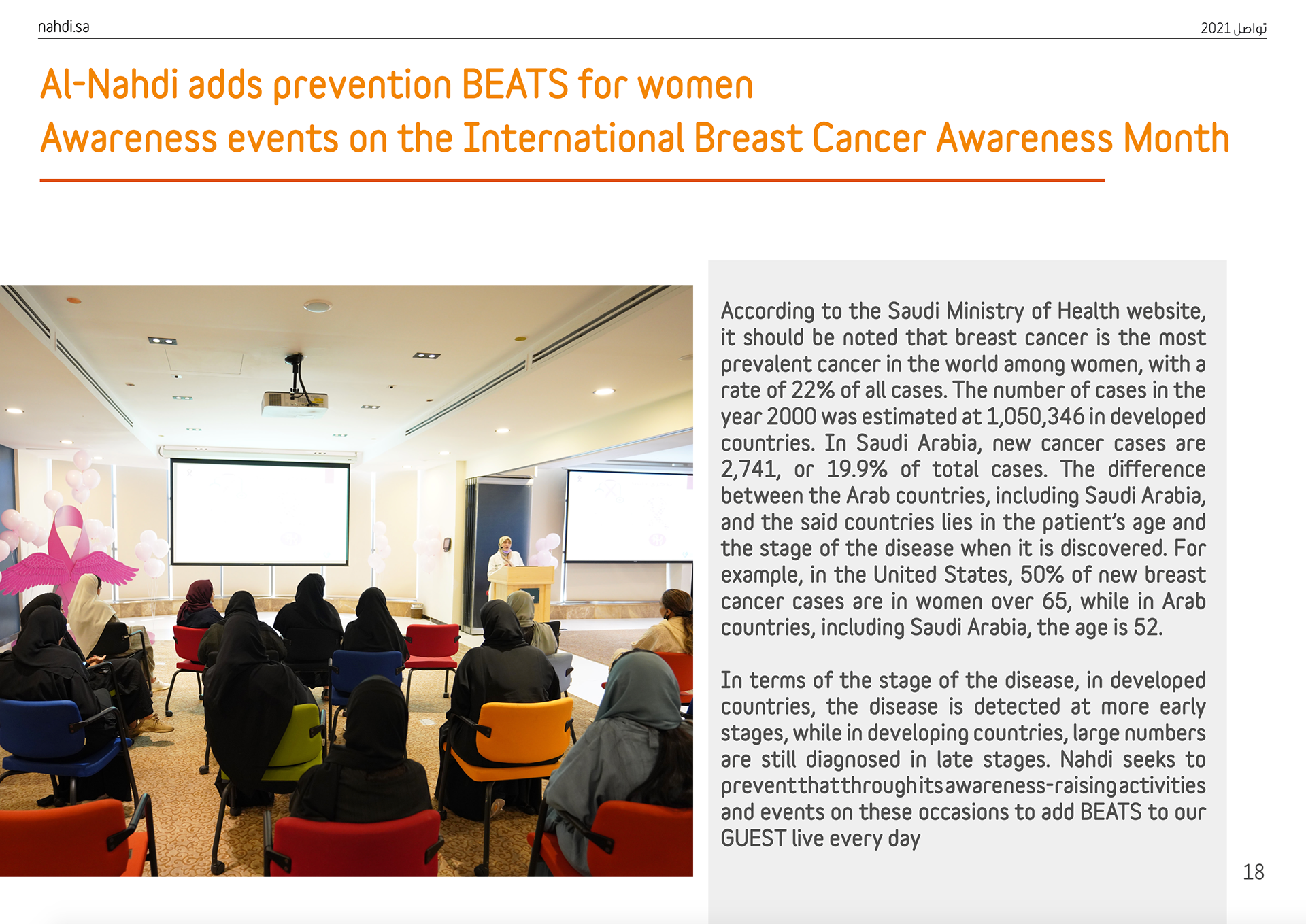 nahdi.sa

تواصل 2021

Al-Nahdi adds prevention BEATS for women
Awareness events on the International Breast Cancer Awareness Month

According to the Saudi Ministry of Health website, it should be noted that breast cancer is the most prevalent cancer in the world among women, with a rate of 22% of all cases. The number of cases in the year 2000 was estimated at 1,050,346 in developed countries. In Saudi Arabia, new cancer cases are 2,741, or 19.9% of total cases. The difference between the Arab countries, including Saudi Arabia, and the said countries lies in the patient's age and the stage of the disease when it is discovered. For example, in the United States, 50% of new breast cancer cases are in women over 65, while in Arab countries, including Saudi Arabia, the age is 52.

In terms of the stage of the disease, in developed countries, the disease is detected at more early stages, while in developing countries, large numbers are still diagnosed in late stages. Nahdi seeks to prevent that through its awareness-raising activities and events on these occasions to add BEATS to our GUEST live every day

18